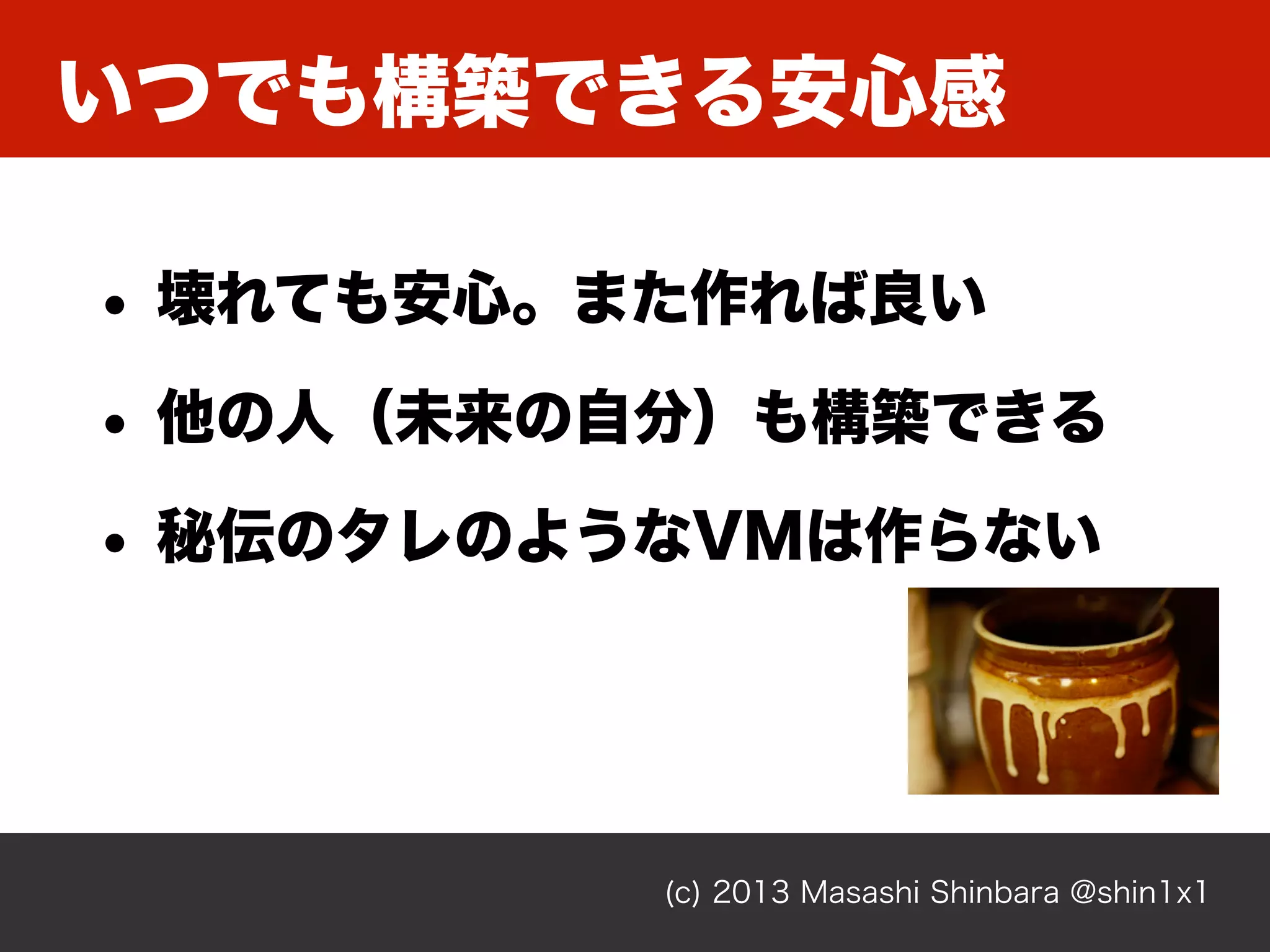 いつでも構築できる安心感

• 壊れても安心。また作れば良い
• 他の人（未来の自分）も構築できる
• 秘伝のタレのようなVMは作らない

(c) 2013 Masashi Shinbara @shin1x1